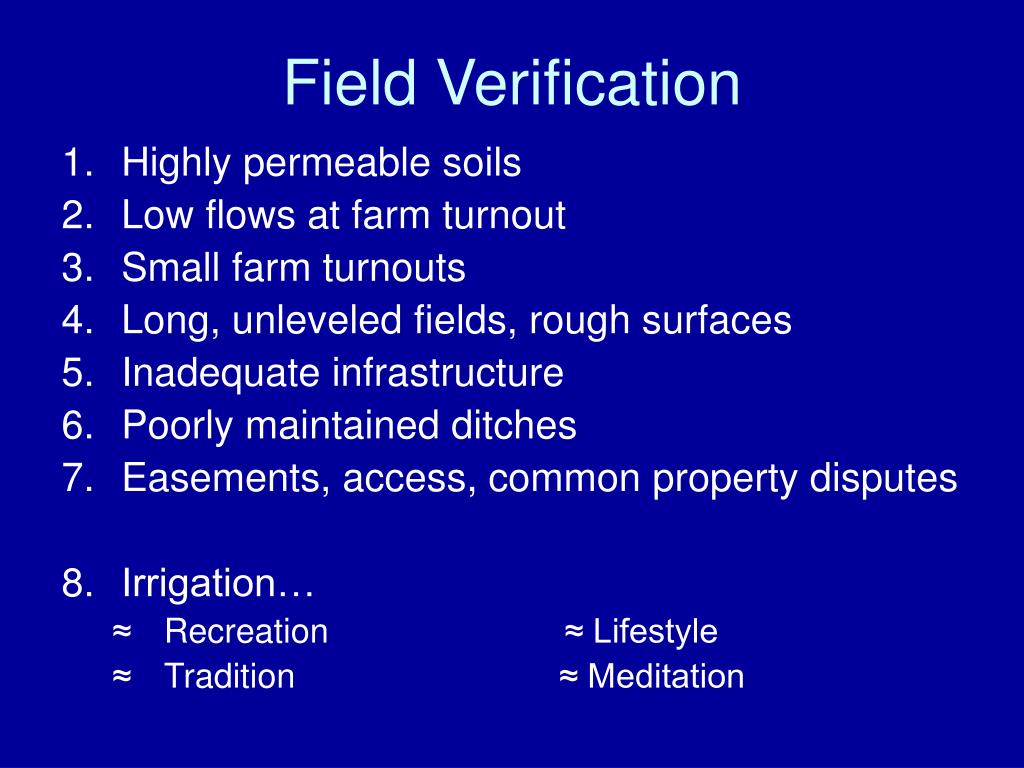 Field Verification

1. Highly permeable soils
2. Low flows at farm turnout
3. Small farm turnouts
4. Long, unleveled fields, rough surfaces
5. Inadequate infrastructure
6. Poorly maintained ditches
7. Easements, access, common property disputes

8. Irrigation…
≈ Recreation ≈ Lifestyle
≈ Tradition ≈ Meditation